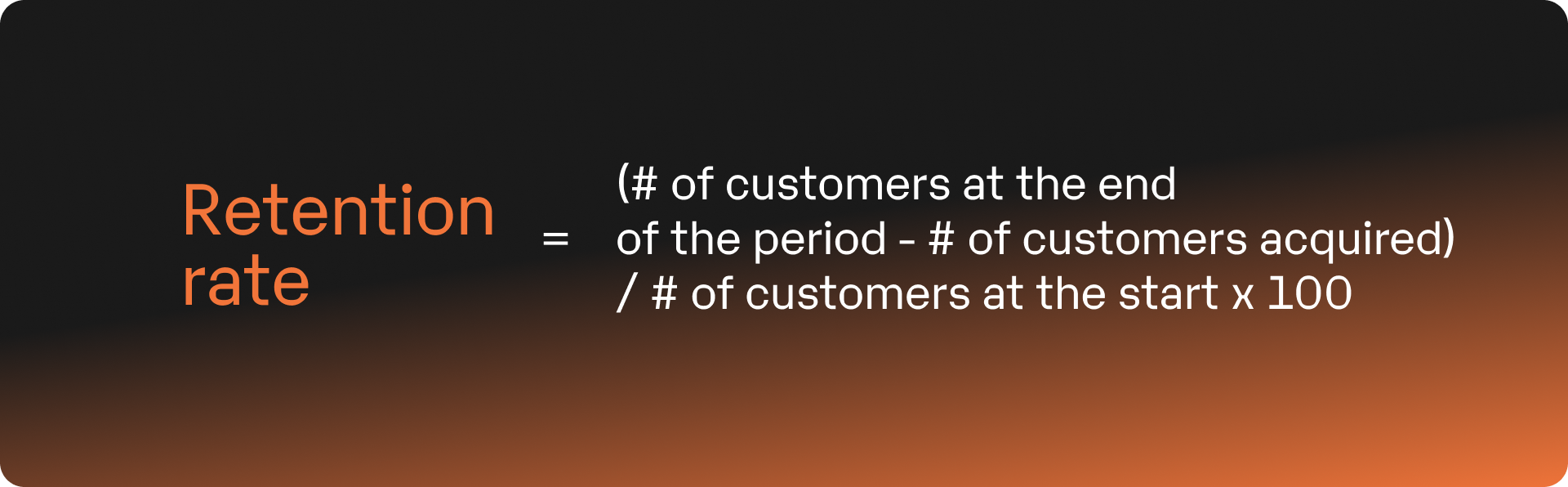 Retention rate = (# of customers at the end of the period - # of customers acquired) / # of customers at the start x 100